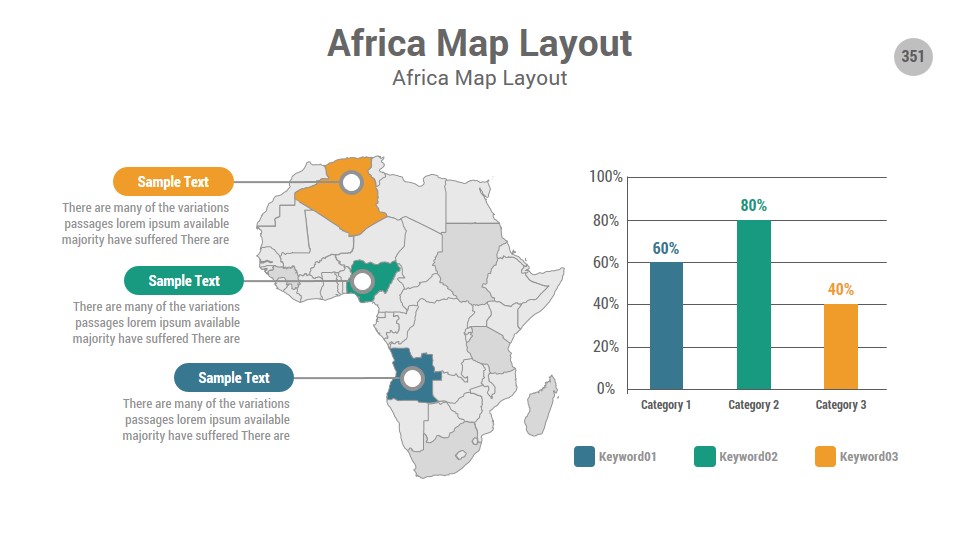 Africa Map Layout
Africa Map Layout

351

Sample Text
There are many of the variations passages lorem ipsum available majority have suffered There are

Sample Text
There are many of the variations passages lorem ipsum available majority have suffered There are

Sample Text
There are many of the variations passages lorem ipsum available majority have suffered There are

100%
80%
60%
40%
20%
0%

60%
80%
40%

Category 1
Category 2
Category 3

Keyword01
Keyword02
Keyword03